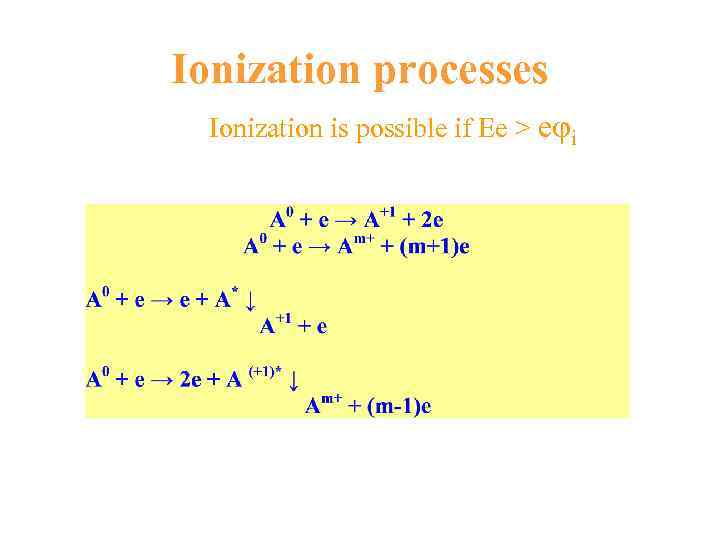 Ionization processes

Ionization is possible if Ee > $e\varphi_i$

$A^0 + e \rightarrow A^{+1} + 2e$
$A^0 + e \rightarrow A^{m+} + (m+1)e$

$A^0 + e \rightarrow e + A^* \downarrow$
$A^{+1} + e$

$A^0 + e \rightarrow 2e + A^{(+1)*} \downarrow$
$A^{m+} + (m-1)e$